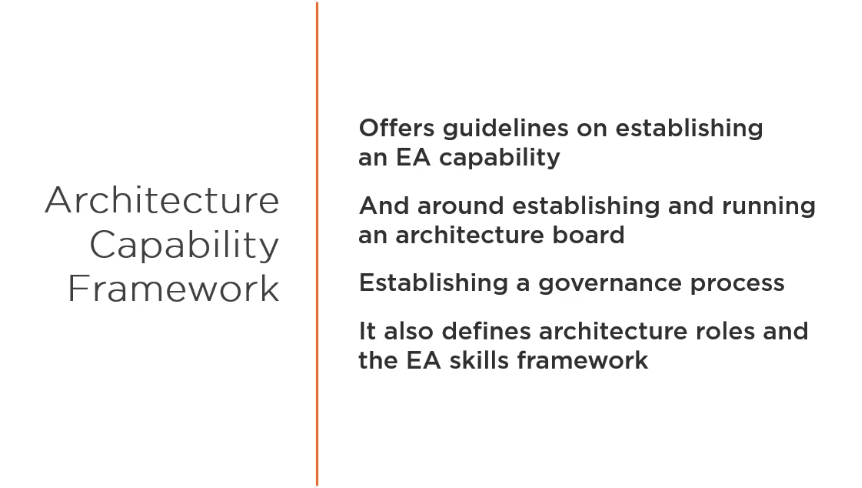 Architecture Capability Framework

Offers guidelines on establishing an EA capability

And around establishing and running an architecture board

Establishing a governance process

It also defines architecture roles and the EA skills framework